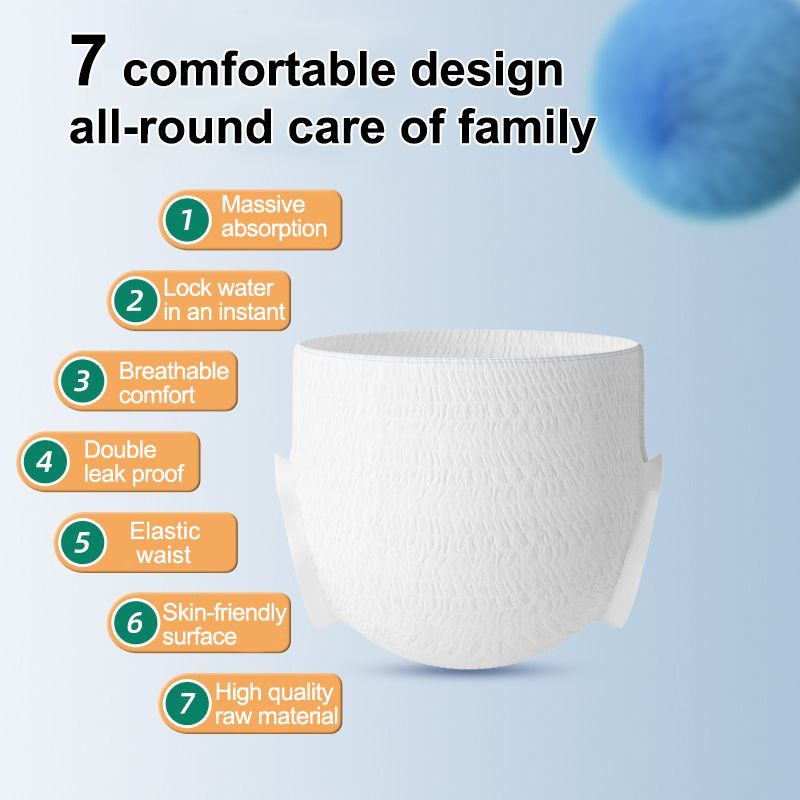 7 comfortable design
all-round care of family

1 Massive absorption

2 Lock water in an instant

3 Breathable comfort

4 Double leak proof

5 Elastic waist

6 Skin-friendly surface

7 High quality raw material